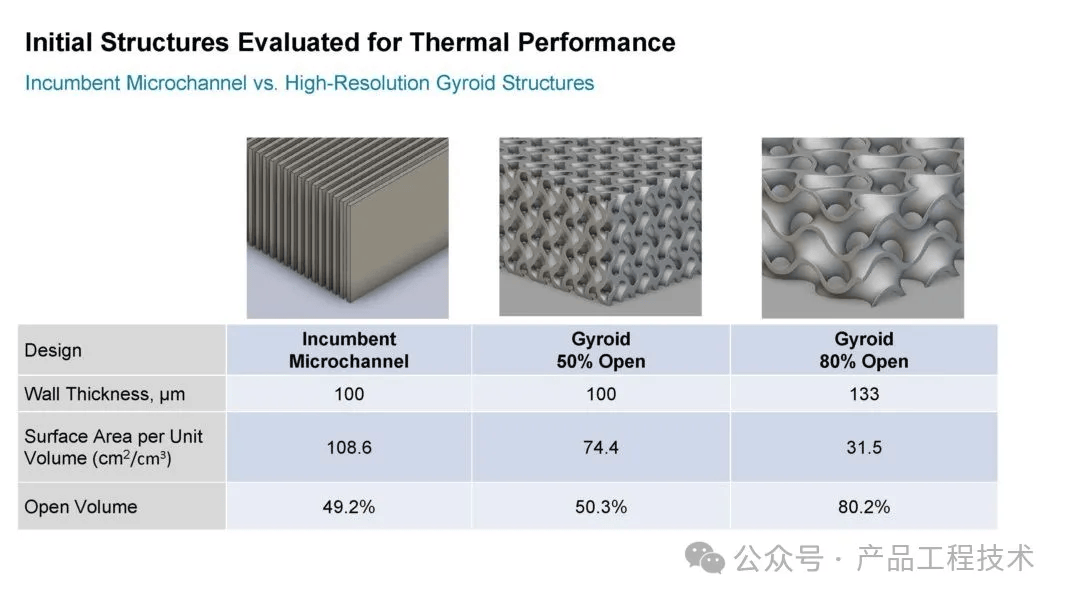 Initial Structures Evaluated for Thermal Performance

Incumbent Microchannel vs. High-Resolution Gyroid Structures

| Design | Incumbent Microchannel | Gyroid 50% Open | Gyroid 80% Open |
|---|---|---|---|
| Wall Thickness, µm | 100 | 100 | 133 |
| Surface Area per Unit Volume ($cm^2/cm^3$) | 108.6 | 74.4 | 31.5 |
| Open Volume | 49.2% | 50.3% | 80.2% |

公众号 · 产品工程技术